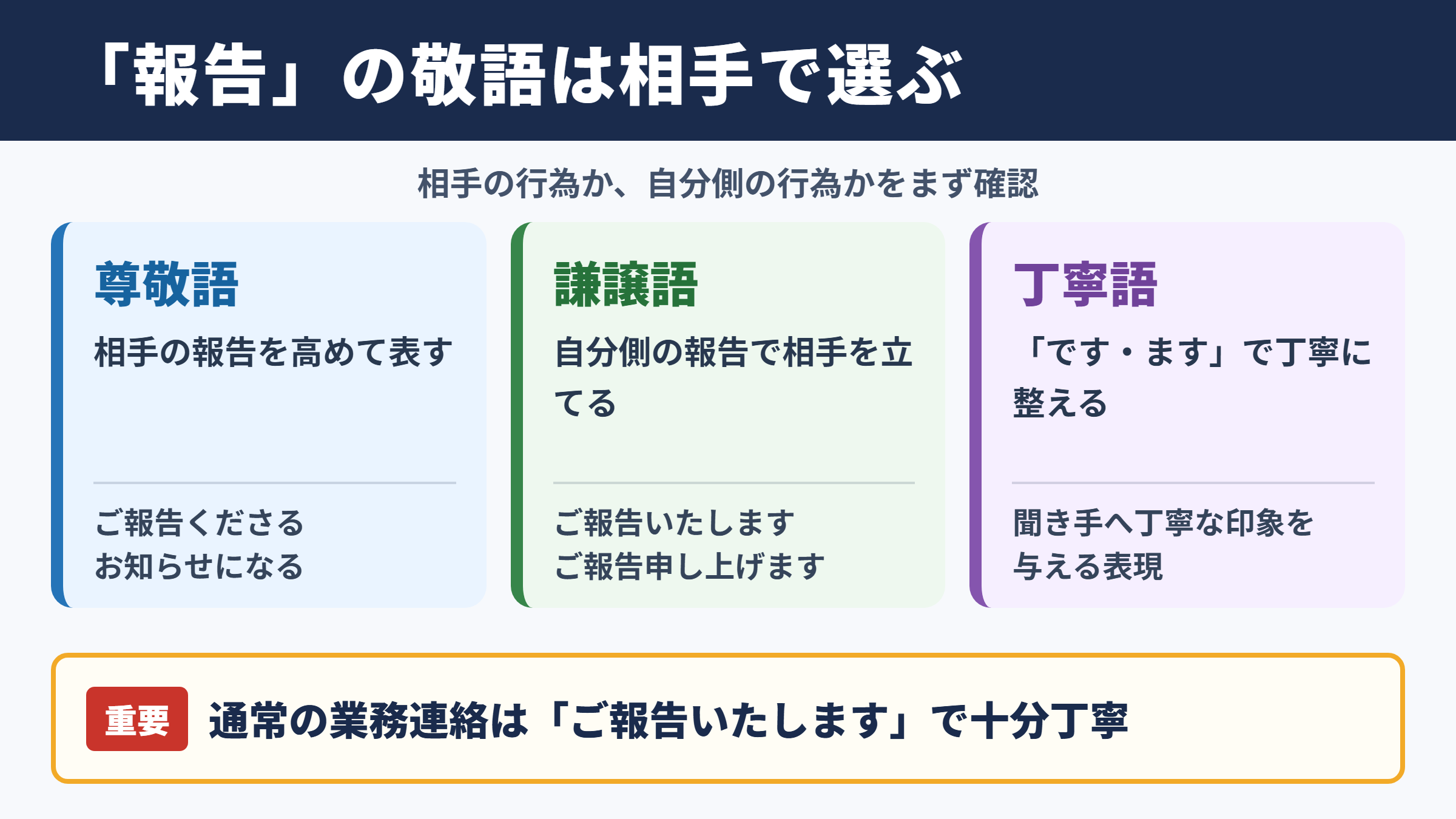 「報告」の敬語は相手で選ぶ

相手の行為か、自分側の行為かをまず確認

尊敬語

相手の報告を高めて表す

ご報告くださる
お知らせになる

謙譲語

自分側の報告で相手を立てる

ご報告いたします
ご報告申し上げます

丁寧語

「です・ます」で丁寧に整える

聞き手へ丁寧な印象を与える表現

重要 通常の業務連絡は「ご報告いたします」で十分丁寧